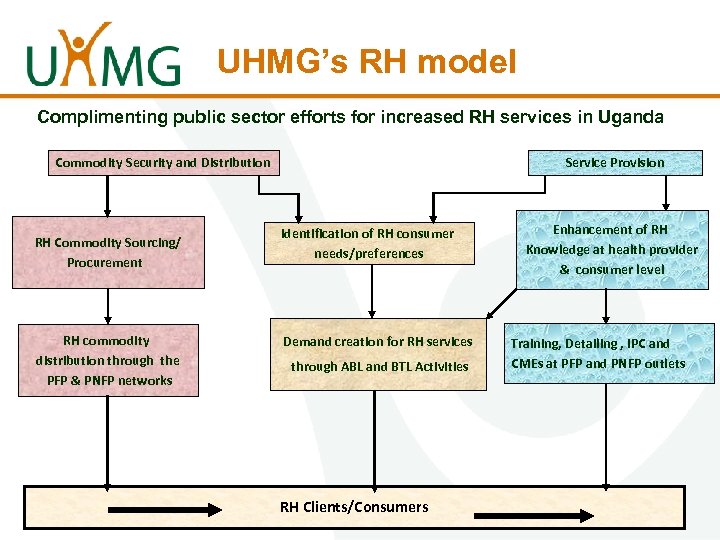 UHMG

UHMG's RH model

Complimenting public sector efforts for increased RH services in Uganda

Commodity Security and Distribution

Service Provision

RH Commodity Sourcing/ Procurement

Identification of RH consumer needs/preferences

Enhancement of RH Knowledge at health provider & consumer level

RH commodity distribution through the PFP & PNFP networks

Demand creation for RH services through ABL and BTL Activities

Training, Detailing , IPC and CMEs at PFP and PNFP outlets

RH Clients/Consumers